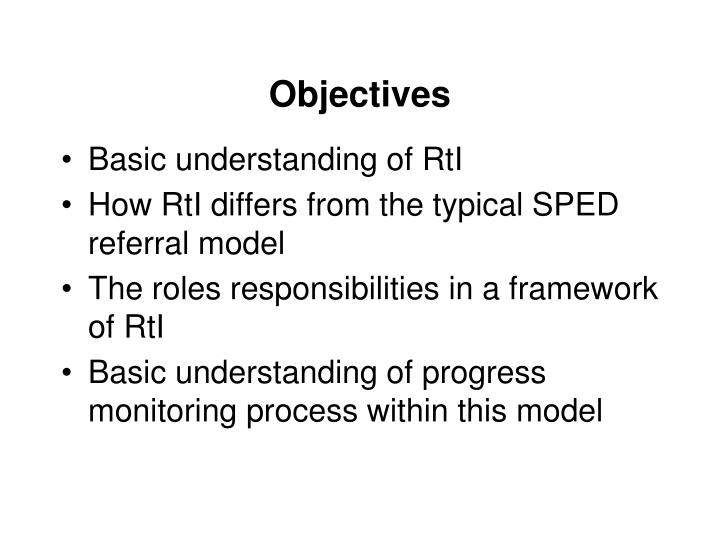 Objectives

• Basic understanding of RtI
• How RtI differs from the typical SPED referral model
• The roles responsibilities in a framework of RtI
• Basic understanding of progress monitoring process within this model